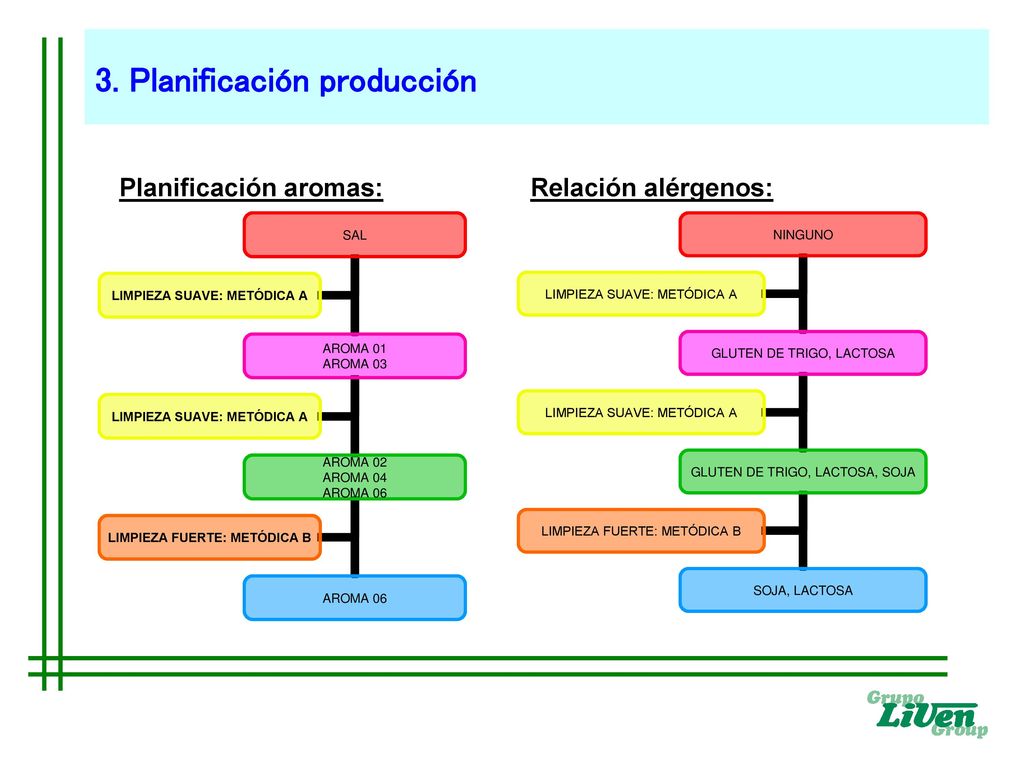 3. Planificación producción

Planificación aromas:

SAL

LIMPIEZA SUAVE: METÓDICA A

AROMA 01
AROMA 03

LIMPIEZA SUAVE: METÓDICA A

AROMA 02
AROMA 04
AROMA 06

LIMPIEZA FUERTE: METÓDICA B

AROMA 06

Relación alérgenos:

NINGUNO

LIMPIEZA SUAVE: METÓDICA A

GLUTEN DE TRIGO, LACTOSA

LIMPIEZA SUAVE: METÓDICA A

GLUTEN DE TRIGO, LACTOSA, SOJA

LIMPIEZA FUERTE: METÓDICA B

SOJA, LACTOSA

Grupo LiVen Group